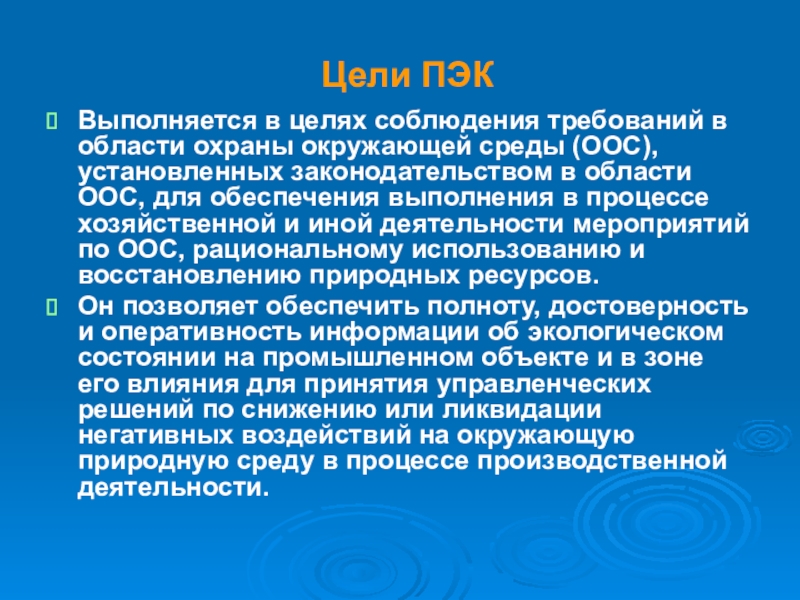 Цели ПЭК

Выполняется в целях соблюдения требований в области охраны окружающей среды (ООС), установленных законодательством в области ООС, для обеспечения выполнения в процессе хозяйственной и иной деятельности мероприятий по ООС, рациональному использованию и восстановлению природных ресурсов.

Он позволяет обеспечить полноту, достоверность и оперативность информации об экологическом состоянии на промышленном объекте и в зоне его влияния для принятия управленческих решений по снижению или ликвидации негативных воздействий на окружающую природную среду в процессе производственной деятельности.